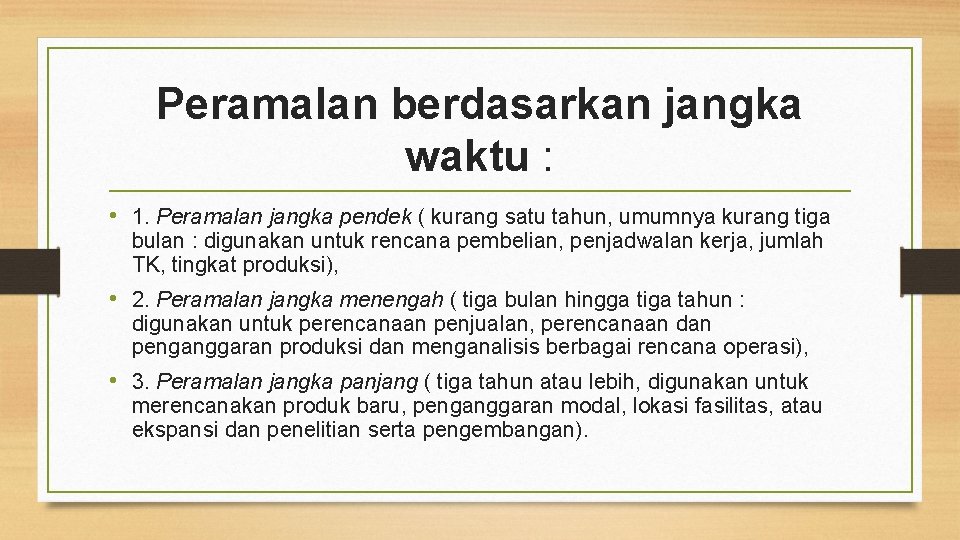 Peramalan berdasarkan jangka waktu :

• 1. Peramalan jangka pendek ( kurang satu tahun, umumnya kurang tiga bulan : digunakan untuk rencana pembelian, penjadwalan kerja, jumlah TK, tingkat produksi),

• 2. Peramalan jangka menengah ( tiga bulan hingga tiga tahun : digunakan untuk perencanaan penjualan, perencanaan dan penganggaran produksi dan menganalisis berbagai rencana operasi),

• 3. Peramalan jangka panjang ( tiga tahun atau lebih, digunakan untuk merencanakan produk baru, penganggaran modal, lokasi fasilitas, atau ekspansi dan penelitian serta pengembangan).